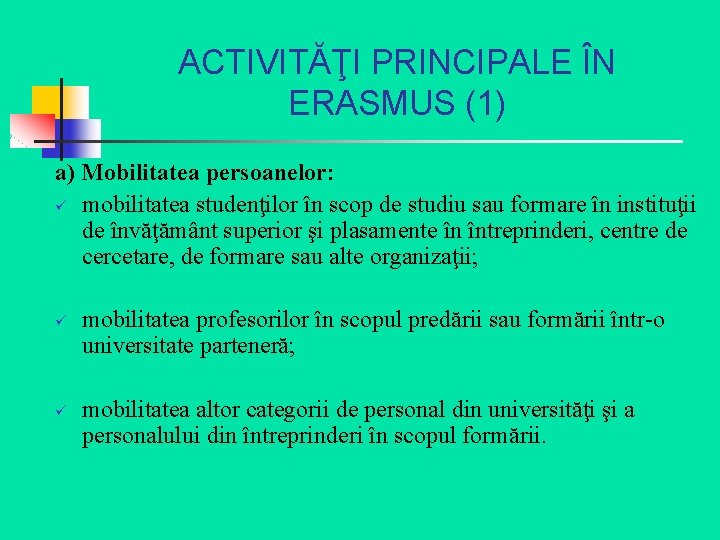 ACTIVITĂŢI PRINCIPALE ÎN ERASMUS (1)

a) Mobilitatea persoanelor:

✓ mobilitatea studenţilor în scop de studiu sau formare în instituţii de învăţământ superior şi plasamente în întreprinderi, centre de cercetare, de formare sau alte organizaţii;

✓ mobilitatea profesorilor în scopul predării sau formării într-o universitate parteneră;

✓ mobilitatea altor categorii de personal din universităţi şi a personalului din întreprinderi în scopul formării.